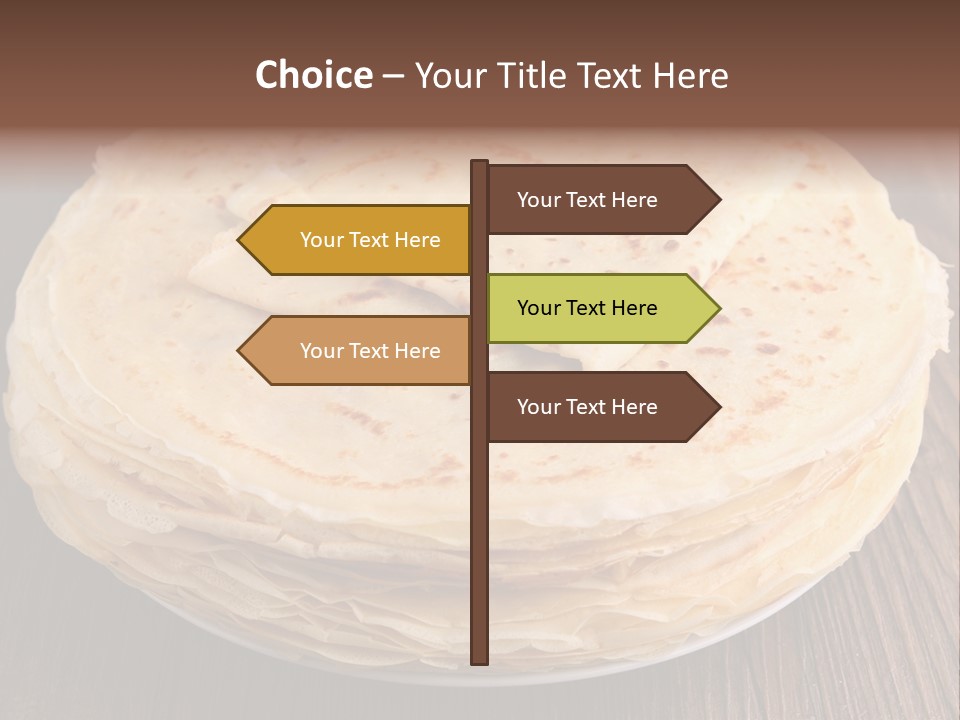 Choice – Your Title Text Here

Your Text Here

Your Text Here

Your Text Here

Your Text Here

Your Text Here